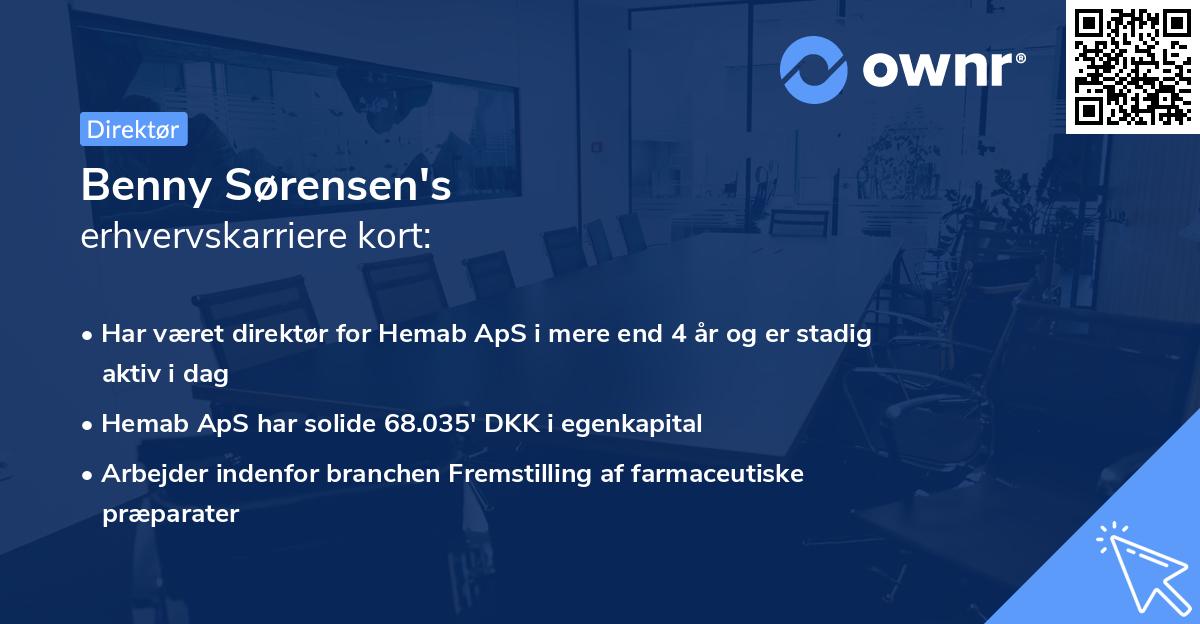 ownr®

Direktør

Benny Sørensen's
erhvervskarriere kort:

• Har været direktør for Hemab ApS i mere end 4 år og er stadig aktiv i dag
• Hemab ApS har solide 68.035' DKK i egenkapital
• Arbejder indenfor branchen Fremstilling af farmaceutiske præparater